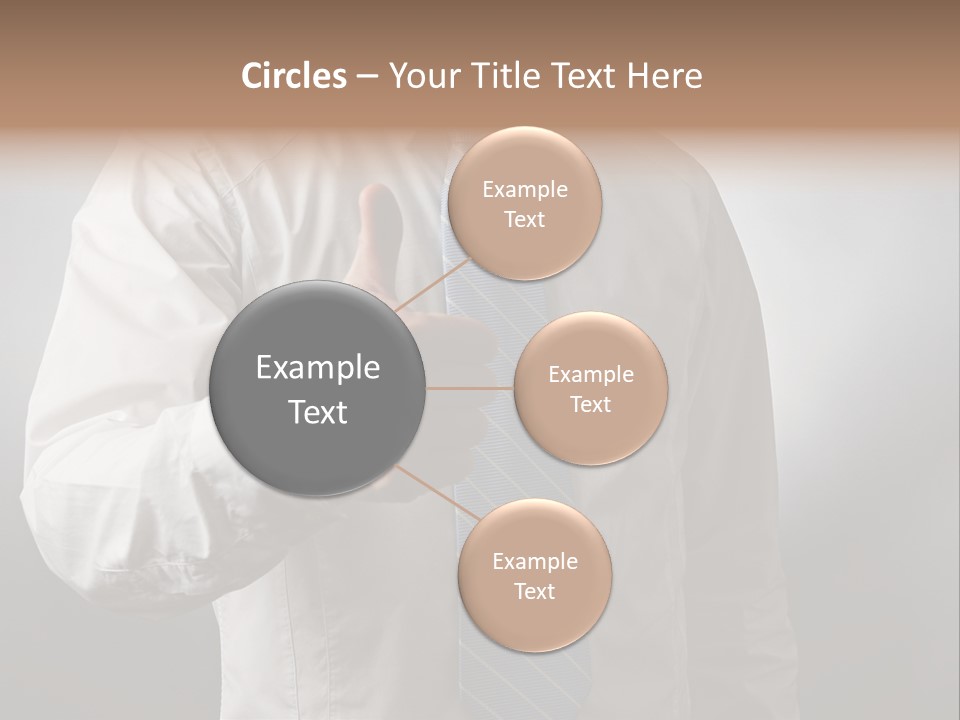 Circles – Your Title Text Here

Example Text

Example Text

Example Text

Example Text